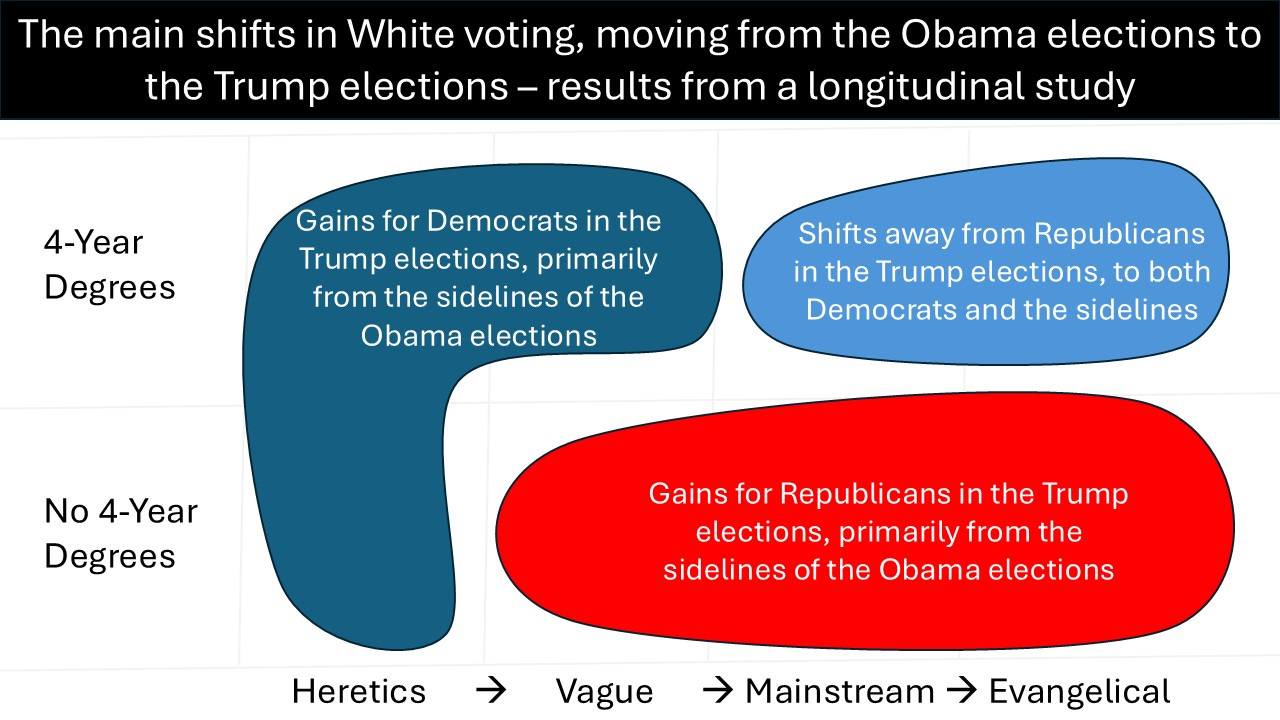 The main shifts in White voting, moving from the Obama elections to the Trump elections – results from a longitudinal study

4-Year Degrees

Gains for Democrats in the Trump elections, primarily from the sidelines of the Obama elections

Shifts away from Republicans in the Trump elections, to both Democrats and the sidelines

No 4-Year Degrees

Gains for Republicans in the Trump elections, primarily from the sidelines of the Obama elections

Heretics → Vague → Mainstream → Evangelical